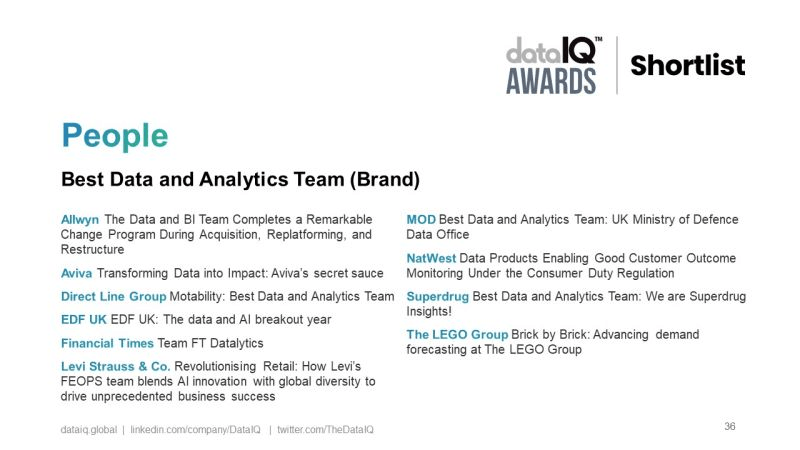 dataIQ™ AWARDS | Shortlist

People

Best Data and Analytics Team (Brand)

Allwyn The Data and BI Team Completes a Remarkable Change Program During Acquisition, Replatforming, and Restructure

Aviva Transforming Data into Impact: Aviva's secret sauce

Direct Line Group Motability: Best Data and Analytics Team

EDF UK EDF UK: The data and AI breakout year

Financial Times Team FT Datalytics

Levi Strauss & Co. Revolutionising Retail: How Levi's FEOPS team blends AI innovation with global diversity to drive unprecedented business success

MOD Best Data and Analytics Team: UK Ministry of Defence Data Office

NatWest Data Products Enabling Good Customer Outcome Monitoring Under the Consumer Duty Regulation

Superdrug Best Data and Analytics Team: We are Superdrug Insights!

The LEGO Group Brick by Brick: Advancing demand forecasting at The LEGO Group

dataiq.global | linkedin.com/company/DataIQ | twitter.com/TheDataIQ

36